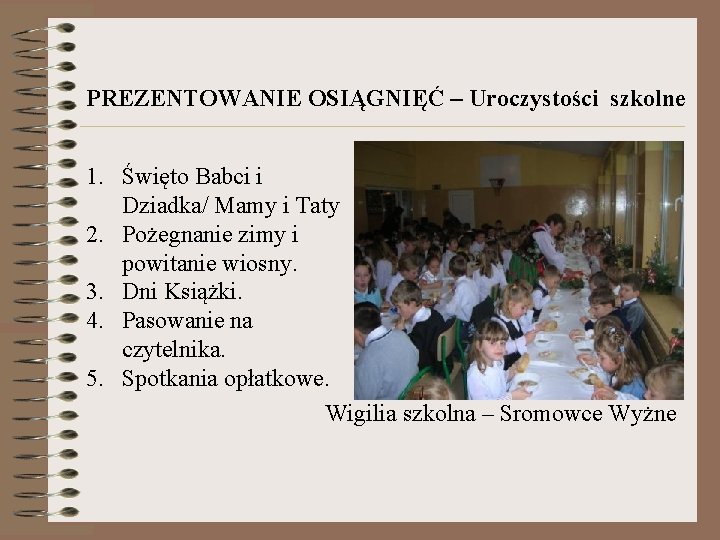 PREZENTOWANIE OSIĄGNIĘĆ – Uroczystości szkolne

1. Święto Babci i Dziadka/ Mamy i Taty
2. Pożegnanie zimy i powitanie wiosny.
3. Dni Książki.
4. Pasowanie na czytelnika.
5. Spotkania opłatkowe.

Wigilia szkolna – Sromowce Wyżne